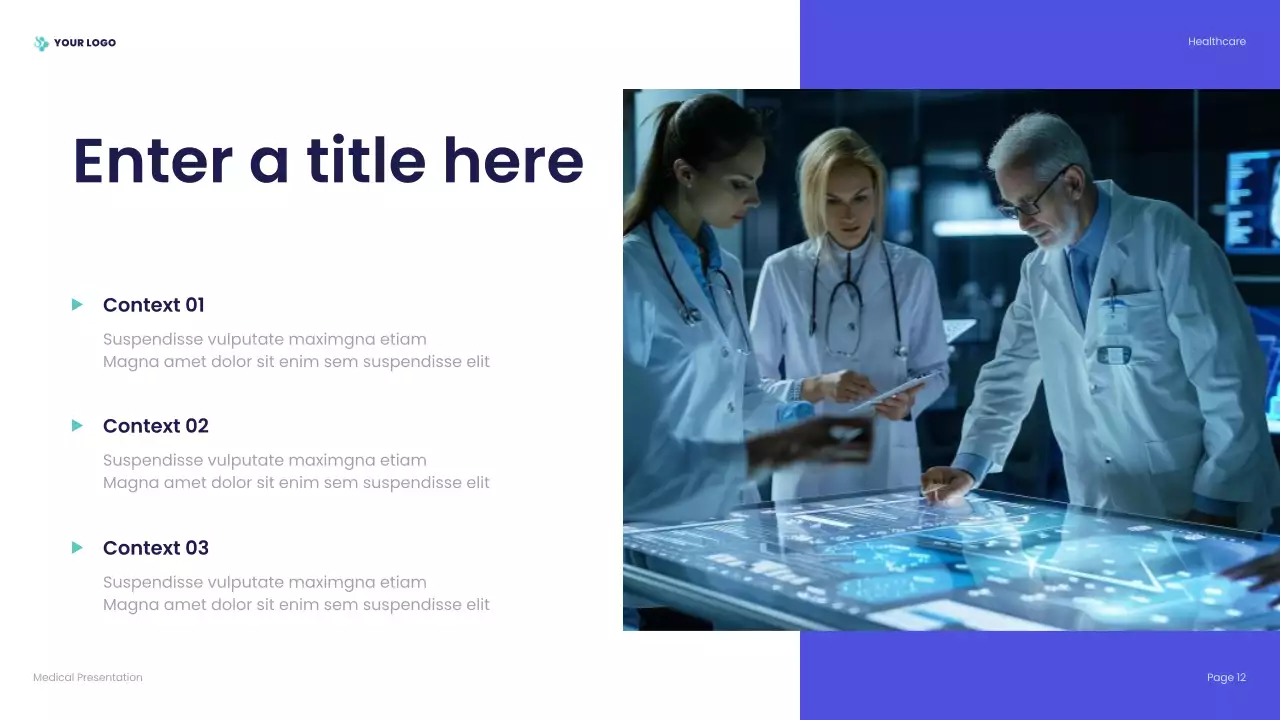 YOUR LOGO

Healthcare

Enter a title here

Context 01

Suspendisse vulputate maximgna etiam Magna amet dolor sit enim sem suspendisse elit

Context 02

Suspendisse vulputate maximgna etiam Magna amet dolor sit enim sem suspendisse elit

Context 03

Suspendisse vulputate maximgna etiam Magna amet dolor sit enim sem suspendisse elit

Medical Presentation

Page 12